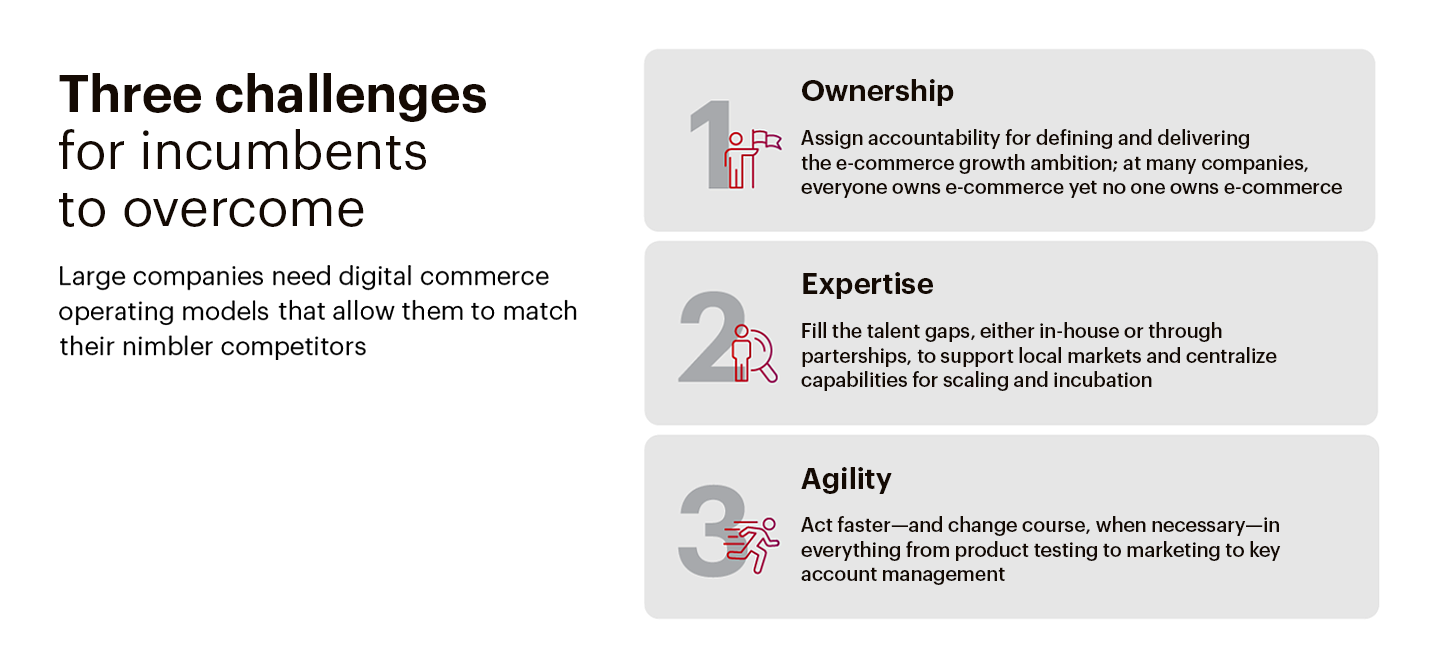 Three challenges for incumbents to overcome

Large companies need digital commerce operating models that allow them to match their nimbler competitors

1

Ownership

Assign accountability for defining and delivering the e-commerce growth ambition; at many companies, everyone owns e-commerce yet no one owns e-commerce

2

Expertise

Fill the talent gaps, either in-house or through parterships, to support local markets and centralize capabilities for scaling and incubation

3

Agility

Act faster—and change course, when necessary—in everything from product testing to marketing to key account management